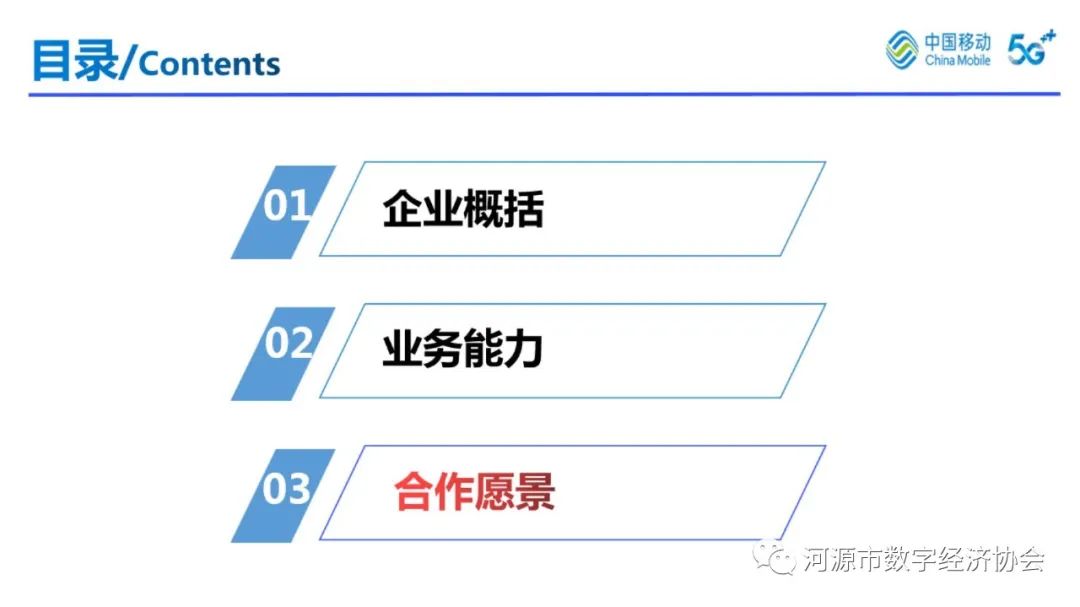 目录/Contents

中国移动 China Mobile 5G⁺

01 企业概括

02 业务能力

03 合作愿景

河源市数字经济协会